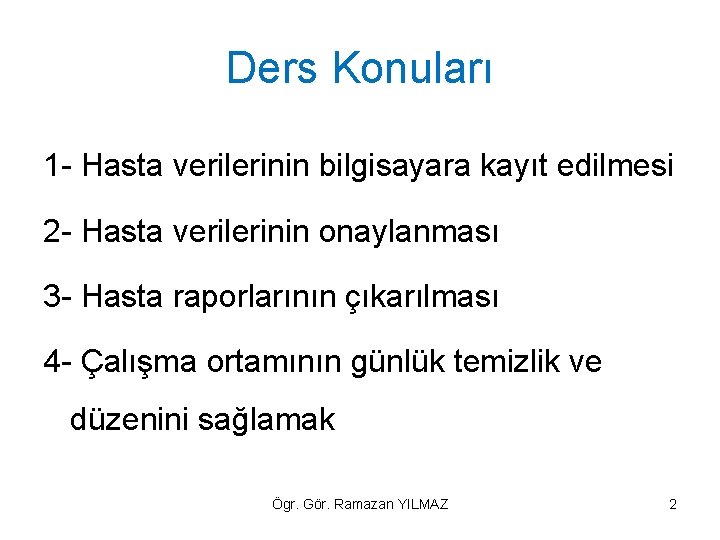 Ders Konuları

1- Hasta verilerinin bilgisayara kayıt edilmesi

2- Hasta verilerinin onaylanması

3- Hasta raporlarının çıkarılması

4- Çalışma ortamının günlük temizlik ve düzenini sağlamak

Ögr. Gör. Ramazan YILMAZ

2